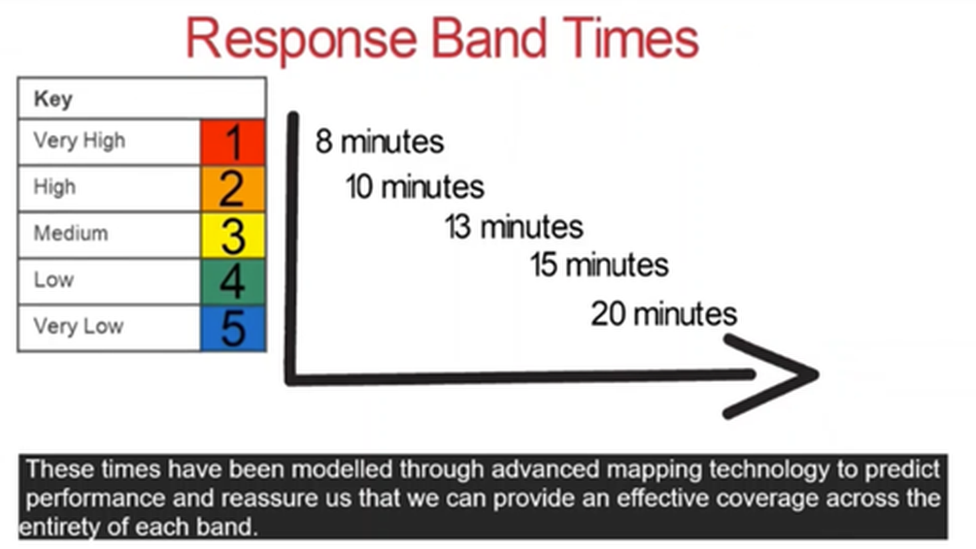 Response Band Times

| Key | |
|---|---|
| Very High | 1 |
| High | 2 |
| Medium | 3 |
| Low | 4 |
| Very Low | 5 |

8 minutes
10 minutes
13 minutes
15 minutes
20 minutes

These times have been modelled through advanced mapping technology to predict performance and reassure us that we can provide an effective coverage across the entirety of each band.